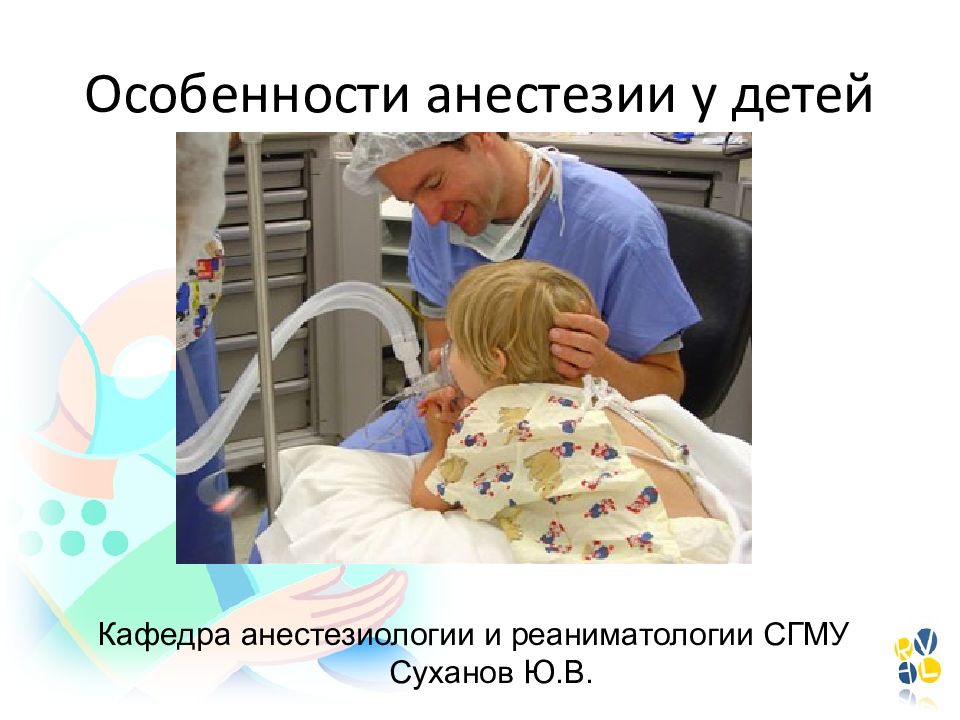 Особенности анестезии у детей

Кафедра анестезиологии и реаниматологии СГМУ
Суханов Ю.В.